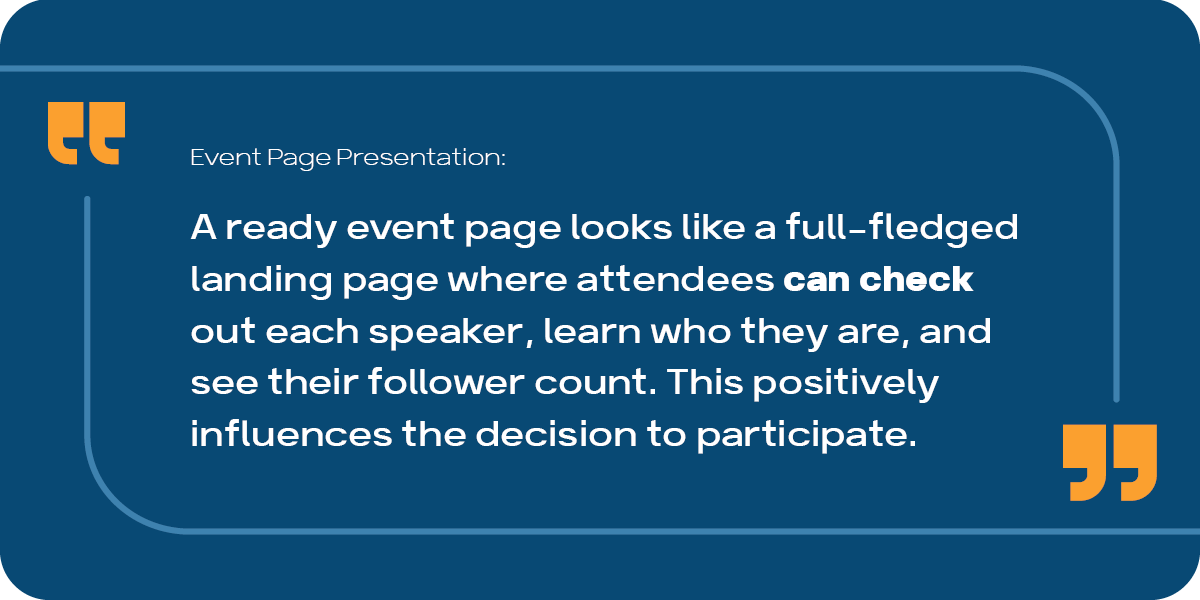 Event Page Presentation:

A ready event page looks like a full-fledged landing page where attendees can check out each speaker, learn who they are, and see their follower count. This positively influences the decision to participate.